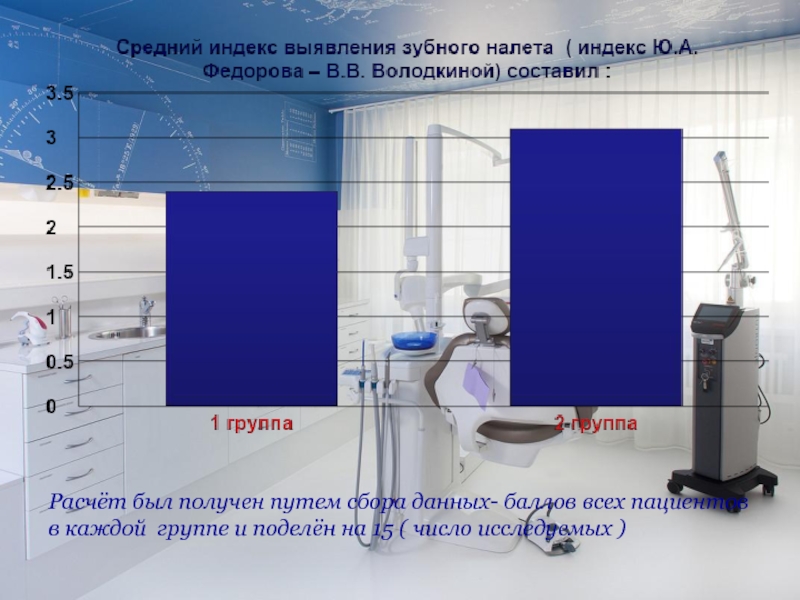 Средний индекс выявления зубного налета ( индекс Ю.А. Федорова – В.В. Володкиной) составил :

3.5
3
2.5
2
1.5
1
0.5
0

1 группа
2-группа

Расчёт был получен путем сбора данных- баллов всех пациентов в каждой группе и поделён на 15 ( число исследуемых )